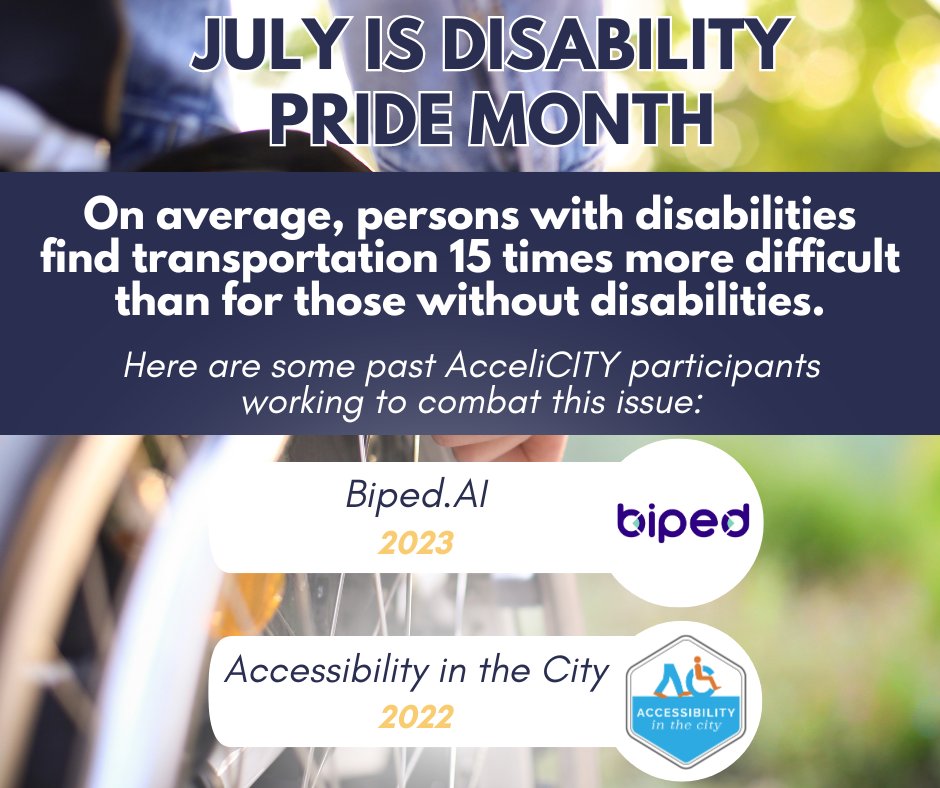 JULY IS DISABILITY PRIDE MONTH

On average, persons with disabilities find transportation 15 times more difficult than for those without disabilities.

Here are some past AcceliCITY participants working to combat this issue:

Biped.AI
2023

biped

Accessibility in the City
2022

ACCESSIBILITY
in the city